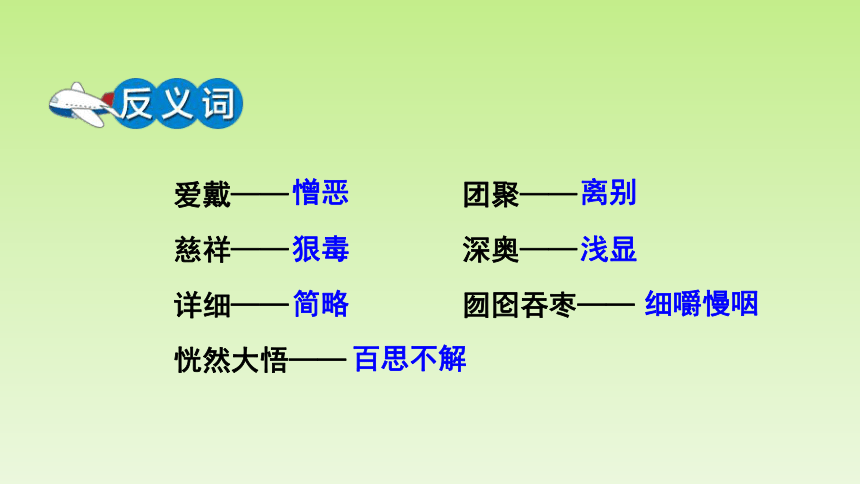 反义词

爱戴——憎恶

慈祥——狠毒

详细——简略

恍然大悟——百思不解

团聚——离别

深奥——浅显

囫囵吞枣——细嚼慢咽